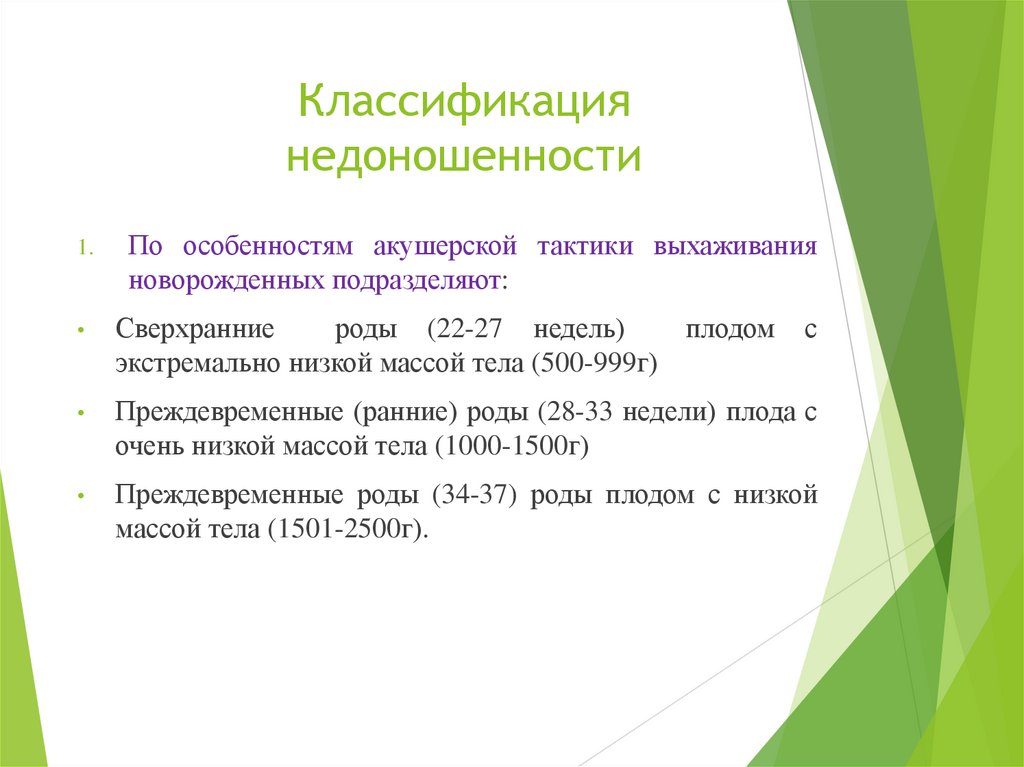 Классификация недоношенности

1. По особенностям акушерской тактики выхаживания новорожденных подразделяют:

• Сверхранние роды (22-27 недель) плодом с экстремально низкой массой тела (500-999г)

• Преждевременные (ранние) роды (28-33 недели) плода с очень низкой массой тела (1000-1500г)

• Преждевременные роды (34-37) роды плодом с низкой массой тела (1501-2500г).